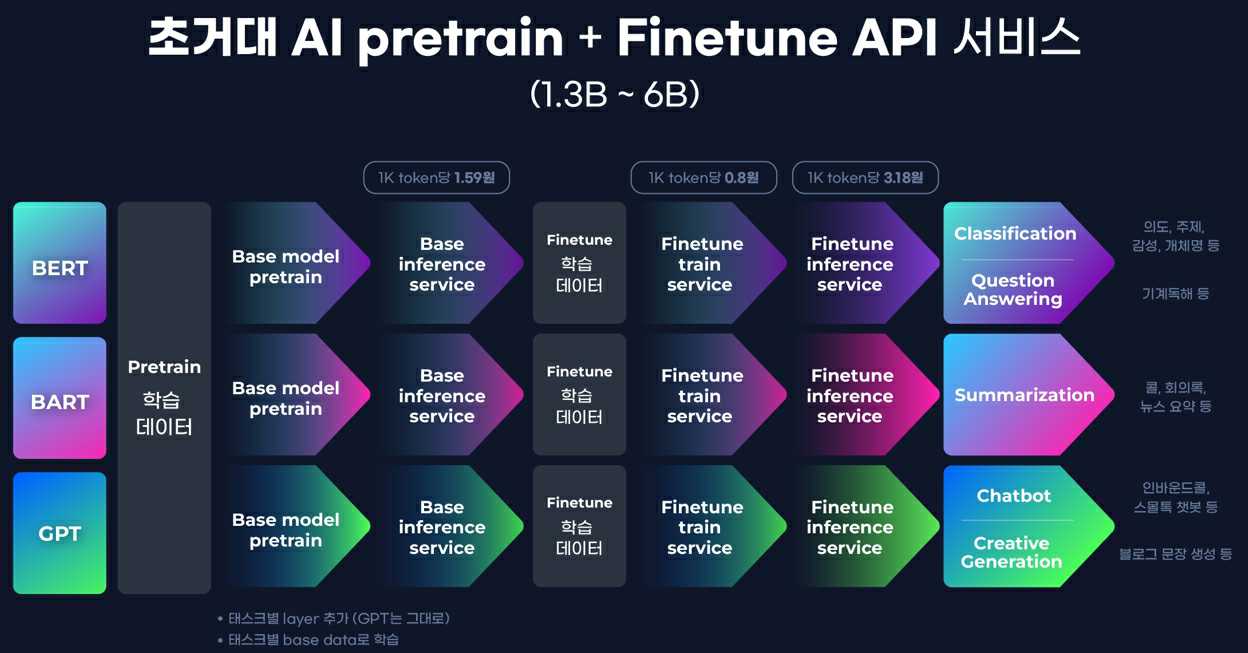 초거대 AI pretrain + Finetune API 서비스
(1.3B ~ 6B)

1K token당 1.59원

1K token당 0.8원

1K token당 3.18원

BERT

BART

GPT

Pretrain
학습
데이터

Base model pretrain

Base inference service

Finetune
학습
데이터

Finetune train service

Finetune inference service

Classification

Question Answering

의도, 주제, 감성, 개체명 등

기계독해 등

Base model pretrain

Base inference service

Finetune
학습
데이터

Finetune train service

Finetune inference service

Summarization

콜, 회의록, 뉴스 요약 등

Base model pretrain

Base inference service

Finetune
학습
데이터

Finetune train service

Finetune inference service

Chatbot

Creative Generation

인바운드콜, 스몰톡 챗봇 등

블로그 문장 생성 등

• 태스크별 layer 추가 (GPT는 그대로)
• 태스크별 base data로 학습